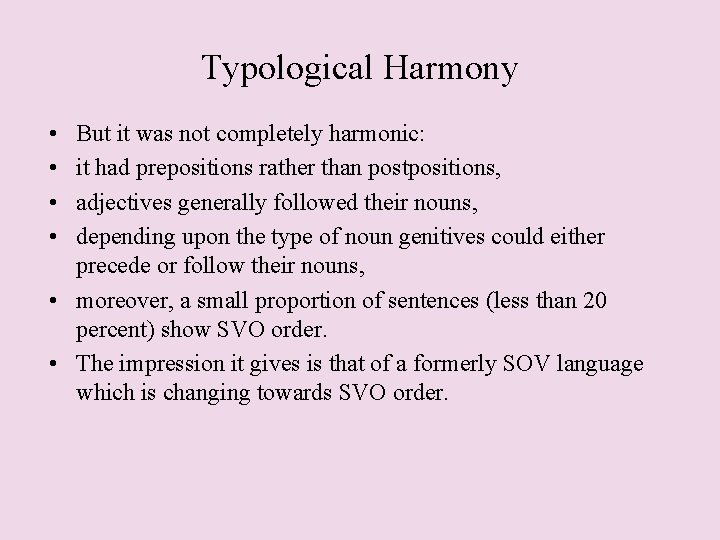 Typological Harmony

• But it was not completely harmonic:
• it had prepositions rather than postpositions,
• adjectives generally followed their nouns,
• depending upon the type of noun genitives could either precede or follow their nouns,
• moreover, a small proportion of sentences (less than 20 percent) show SVO order.
• The impression it gives is that of a formerly SOV language which is changing towards SVO order.